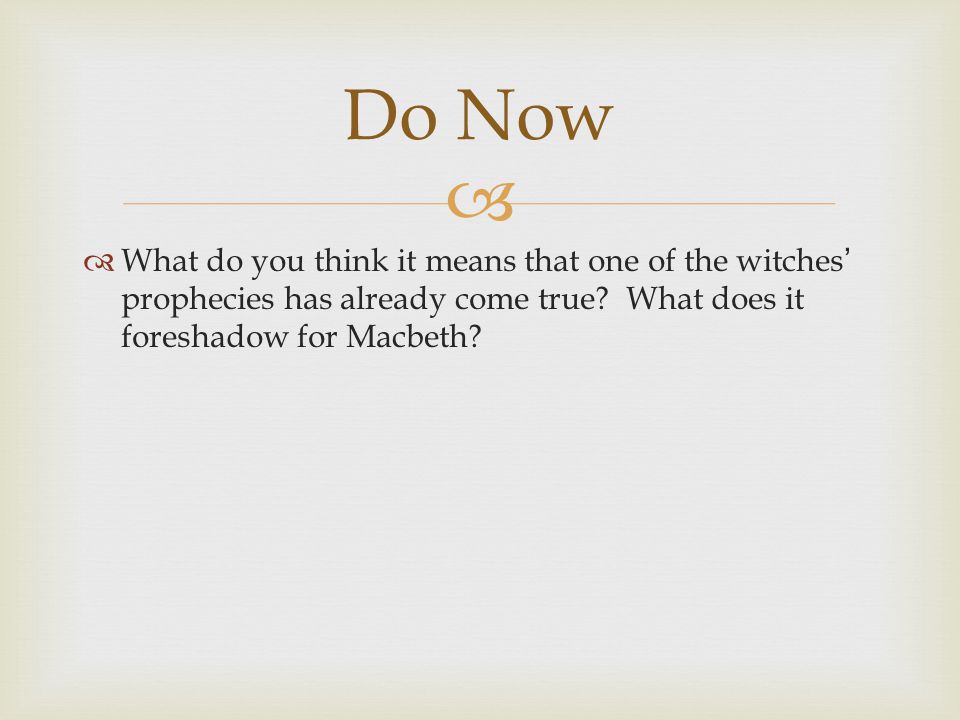 Do Now

What do you think it means that one of the witches' prophecies has already come true? What does it foreshadow for Macbeth?